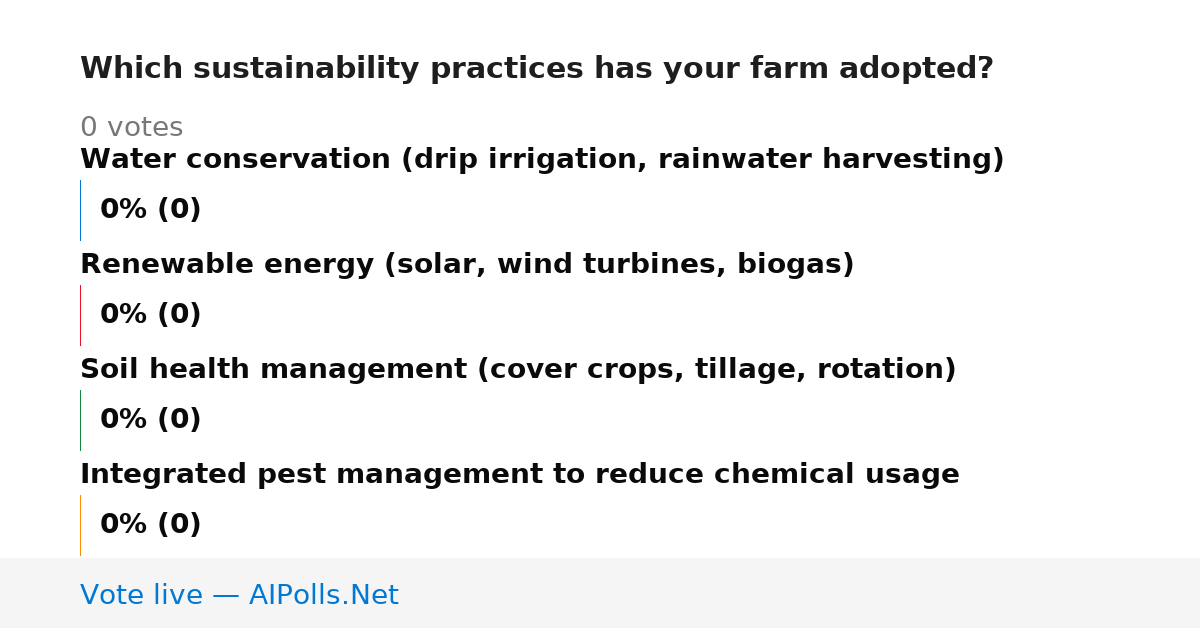 Which sustainability practices has your farm adopted?

0 votes

Water conservation (drip irrigation, rainwater harvesting)

0% (0)

Renewable energy (solar, wind turbines, biogas)

0% (0)

Soil health management (cover crops, tillage, rotation)

0% (0)

Integrated pest management to reduce chemical usage

0% (0)

Vote live — AIPolls.Net